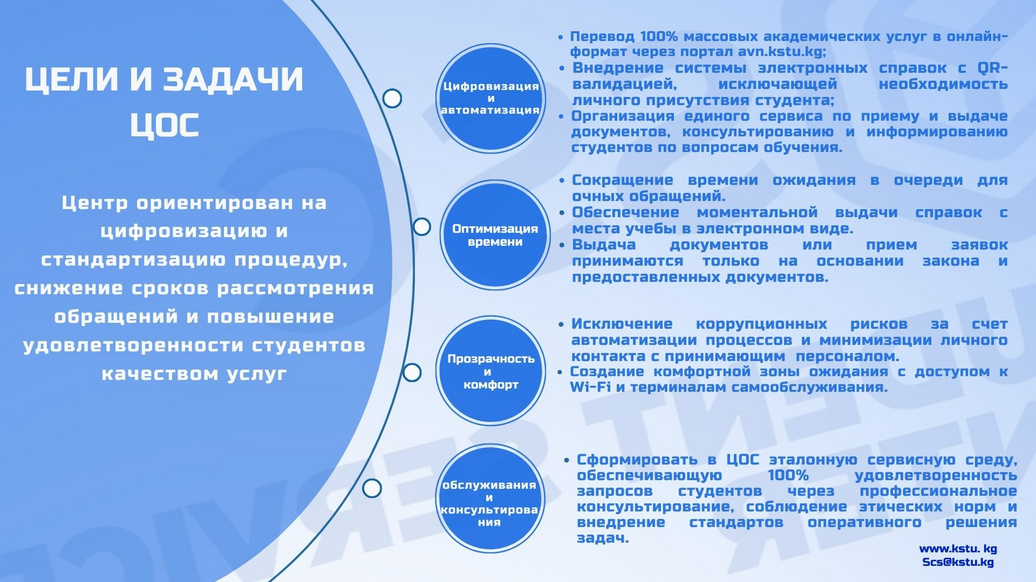 ЦЕЛИ И ЗАДАЧИ ЦОС

Центр ориентирован на цифровизацию и стандартизацию процедур, снижение сроков рассмотрения обращений и повышение удовлетворенности студентов качеством услуг

Цифровизация и автоматизация

- Перевод 100% массовых академических услуг в онлайн-формат через портал avn.kstu.kg;
- Внедрение системы электронных справок с QR-валидацией, исключающей необходимость личного присутствия студента;
- Организация единого сервиса по приему и выдаче документов, консультированию и информированию студентов по вопросам обучения.

Оптимизация времени

- Сокращение времени ожидания в очереди для очных обращений.
- Обеспечение моментальной выдачи справок с места учебы в электронном виде.
- Выдача документов или прием заявок принимаются только на основании закона и предоставленных документов.

Прозрачность и комфорт

- Исключение коррупционных рисков за счет автоматизации процессов и минимизации личного контакта с принимающим персоналом.
- Создание комфортной зоны ожидания с доступом к Wi-Fi и терминалам самообслуживания.

обслуживания и консультирования

- Сформировать в ЦОС эталонную сервисную среду, обеспечивающую 100% удовлетворенность запросов студентов через профессиональное консультирование, соблюдение этических норм и внедрение стандартов оперативного решения задач.

www.kstu. kg
Scs@kstu.kg